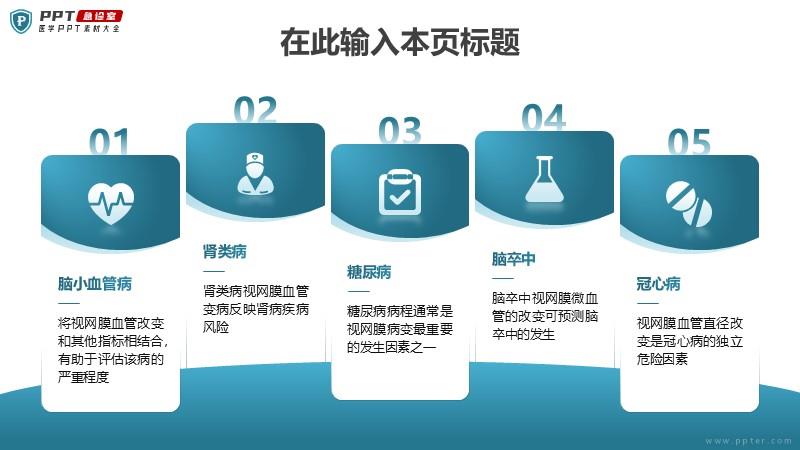 PPT 急诊室
医学PPT素材大全

在此输入本页标题

01
脑小血管病
将视网膜血管改变和其他指标相结合，有助于评估该病的严重程度

02
肾类病
肾类病视网膜血管变病反映肾病疾病风险

03
糖尿病
糖尿病病程通常是视网膜病变最重要的发生因素之一

04
脑卒中
脑卒中视网膜微血管的改变可预测脑卒中的发生

05
冠心病
视网膜血管直径改变是冠心病的独立危险因素

www.ppter.com